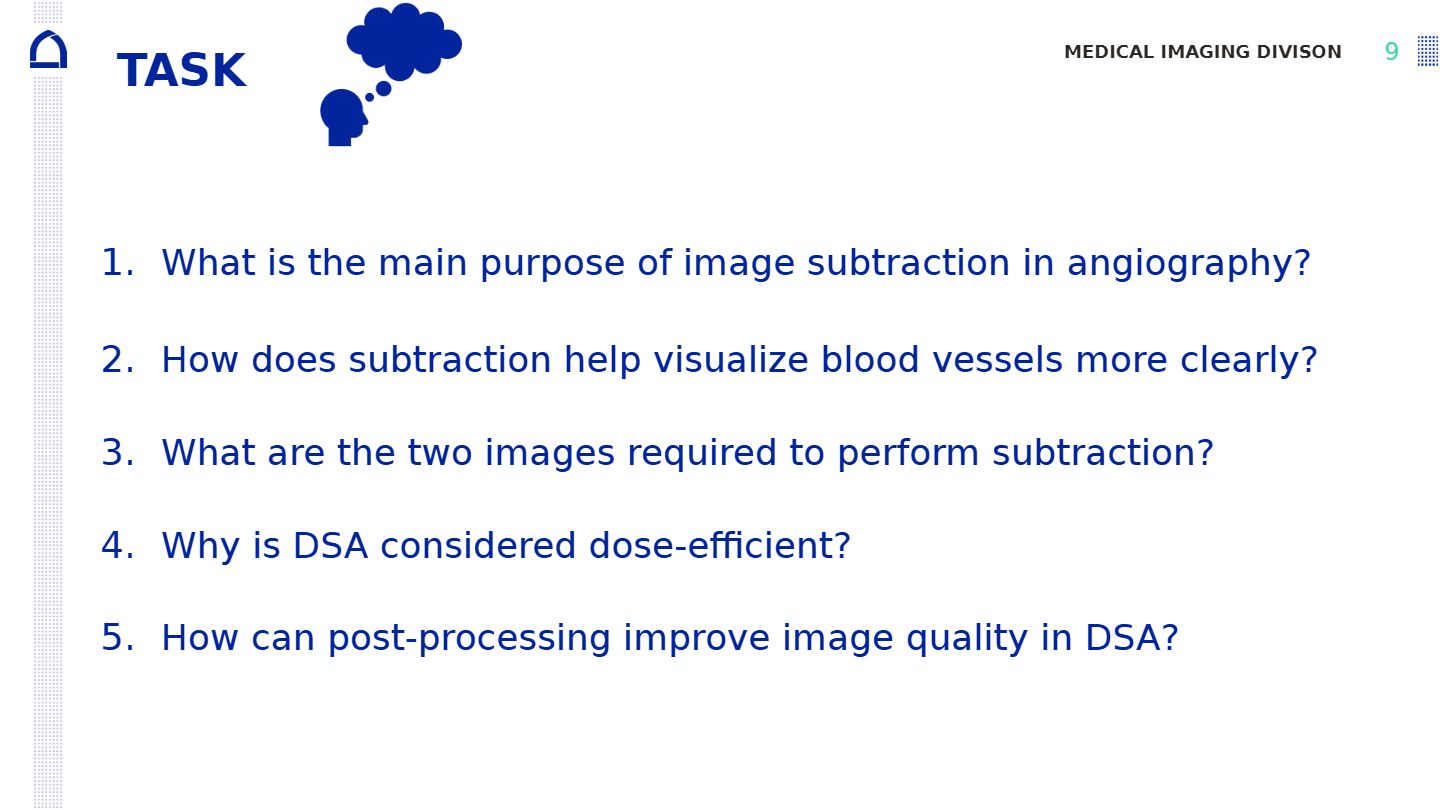 TASK

MEDICAL IMAGING DIVISON 9

1. What is the main purpose of image subtraction in angiography?

2. How does subtraction help visualize blood vessels more clearly?

3. What are the two images required to perform subtraction?

4. Why is DSA considered dose-efficient?

5. How can post-processing improve image quality in DSA?